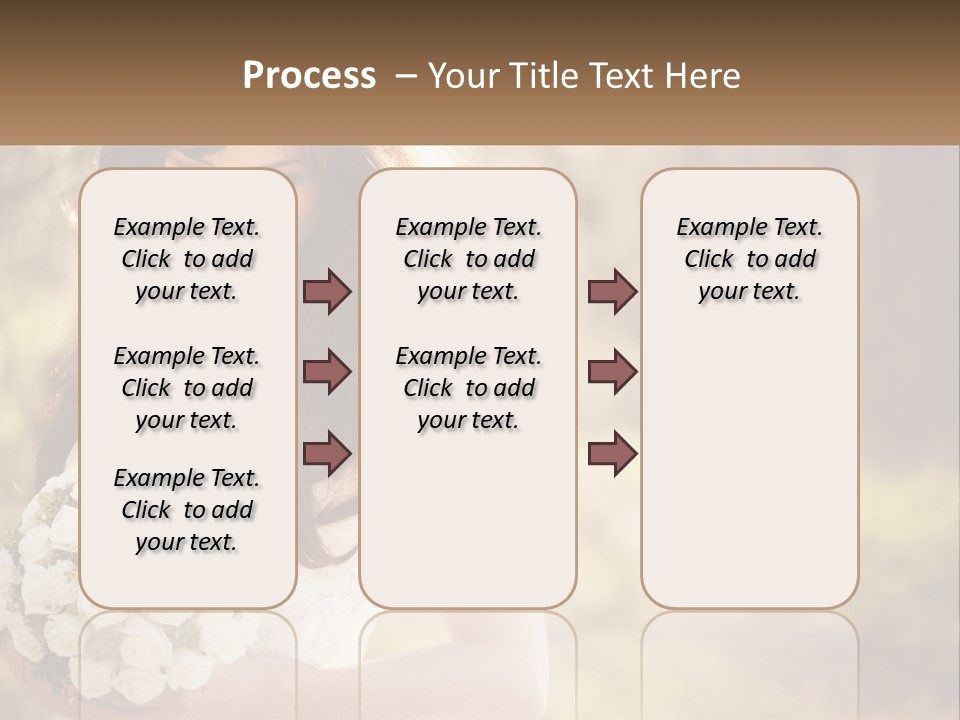 Process – Your Title Text Here

Example Text. Click to add your text.

Example Text. Click to add your text.

Example Text. Click to add your text.

Example Text. Click to add your text.

Example Text. Click to add your text.

Example Text. Click to add your text.